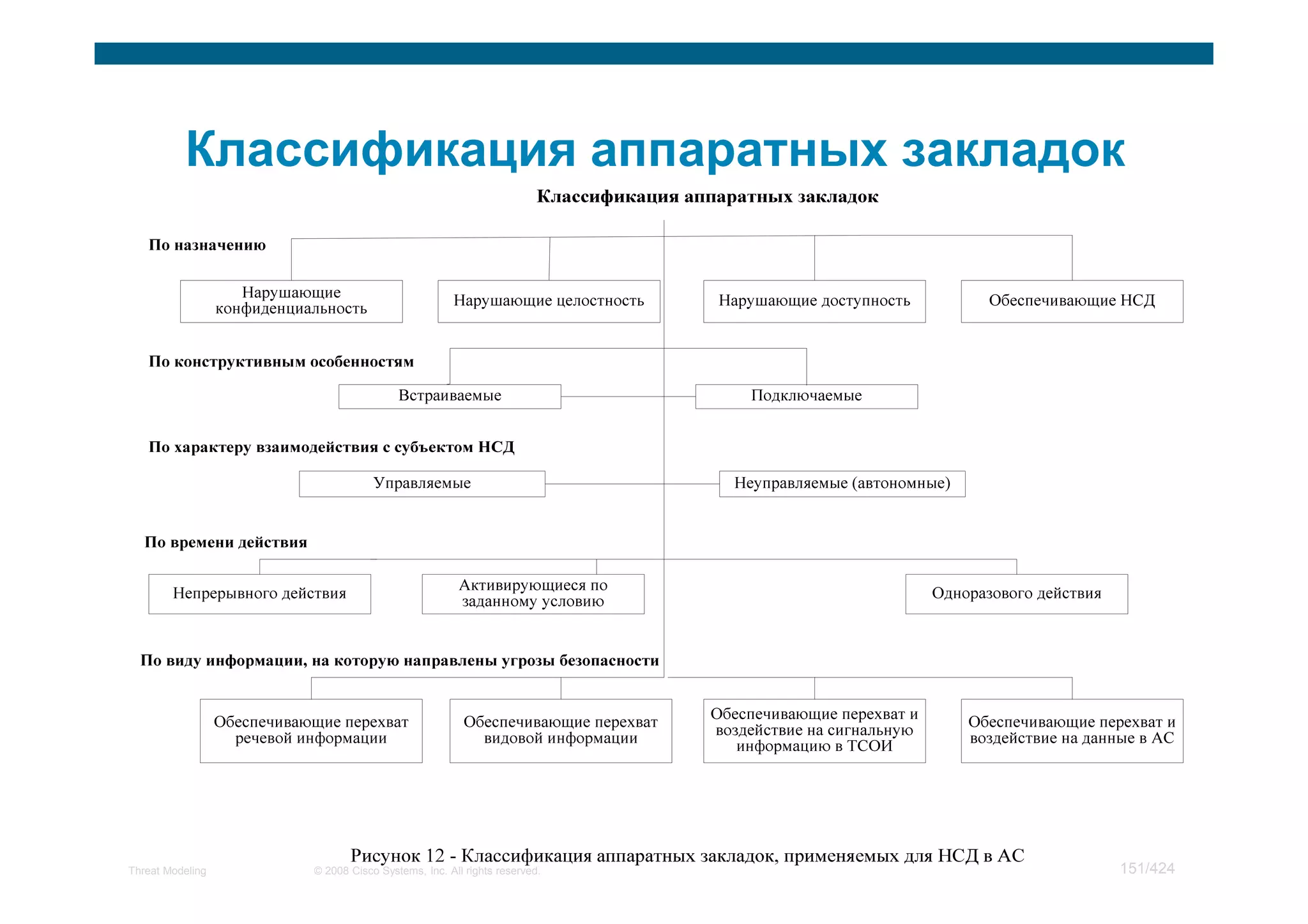 Классификация аппаратных закладок

Классификация аппаратных закладок

По назначению

Нарушающие конфиденциальность

Нарушающие целостность

Нарушающие доступность

Обеспечивающие НСД

По конструктивным особенностям

Встраиваемые

Подключаемые

По характеру взаимодействия с субъектом НСД

Управляемые

Неуправляемые (автономные)

По времени действия

Непрерывного действия

Активирующиеся по заданному условию

Одноразового действия

По виду информации, на которую направлены угрозы безопасности

Обеспечивающие перехват речевой информации

Обеспечивающие перехват видовой информации

Обеспечивающие перехват и воздействие на сигнальную информацию в ТСОИ

Обеспечивающие перехват и воздействие на данные в АС

Рисунок 12 - Классификация аппаратных закладок, применяемых для НСД в АС

Threat Modeling

© 2008 Cisco Systems, Inc. All rights reserved.

151/424